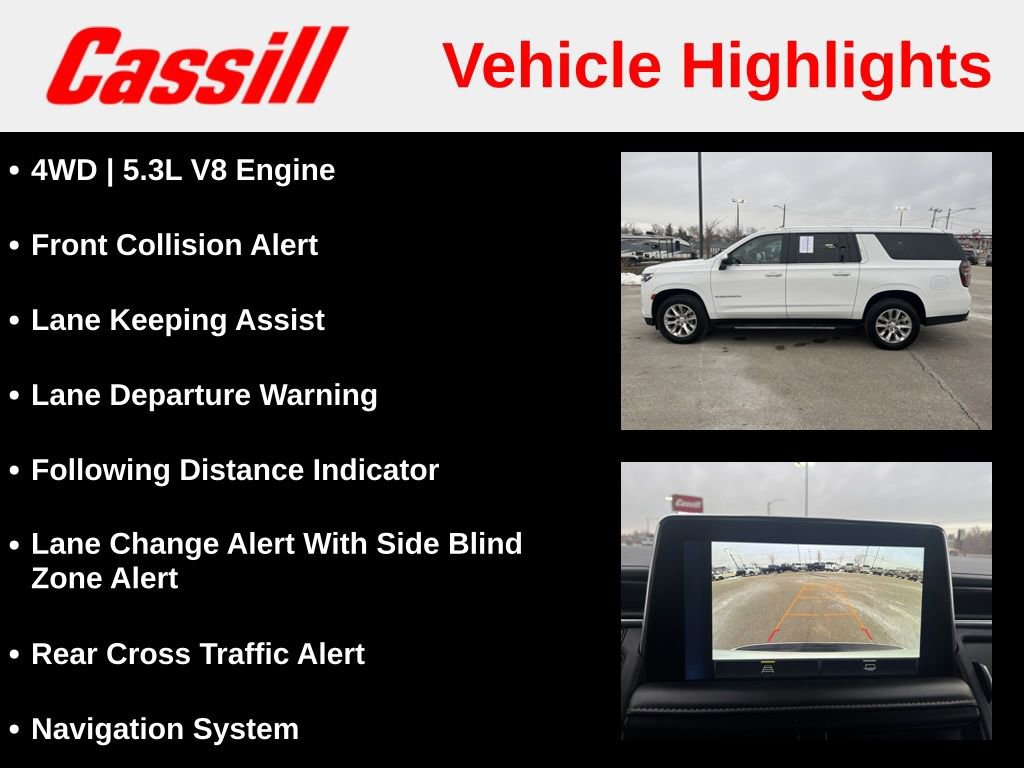 Cassill

Vehicle Highlights

• 4WD | 5.3L V8 Engine

• Front Collision Alert

• Lane Keeping Assist

• Lane Departure Warning

• Following Distance Indicator

• Lane Change Alert With Side Blind Zone Alert

• Rear Cross Traffic Alert

• Navigation System